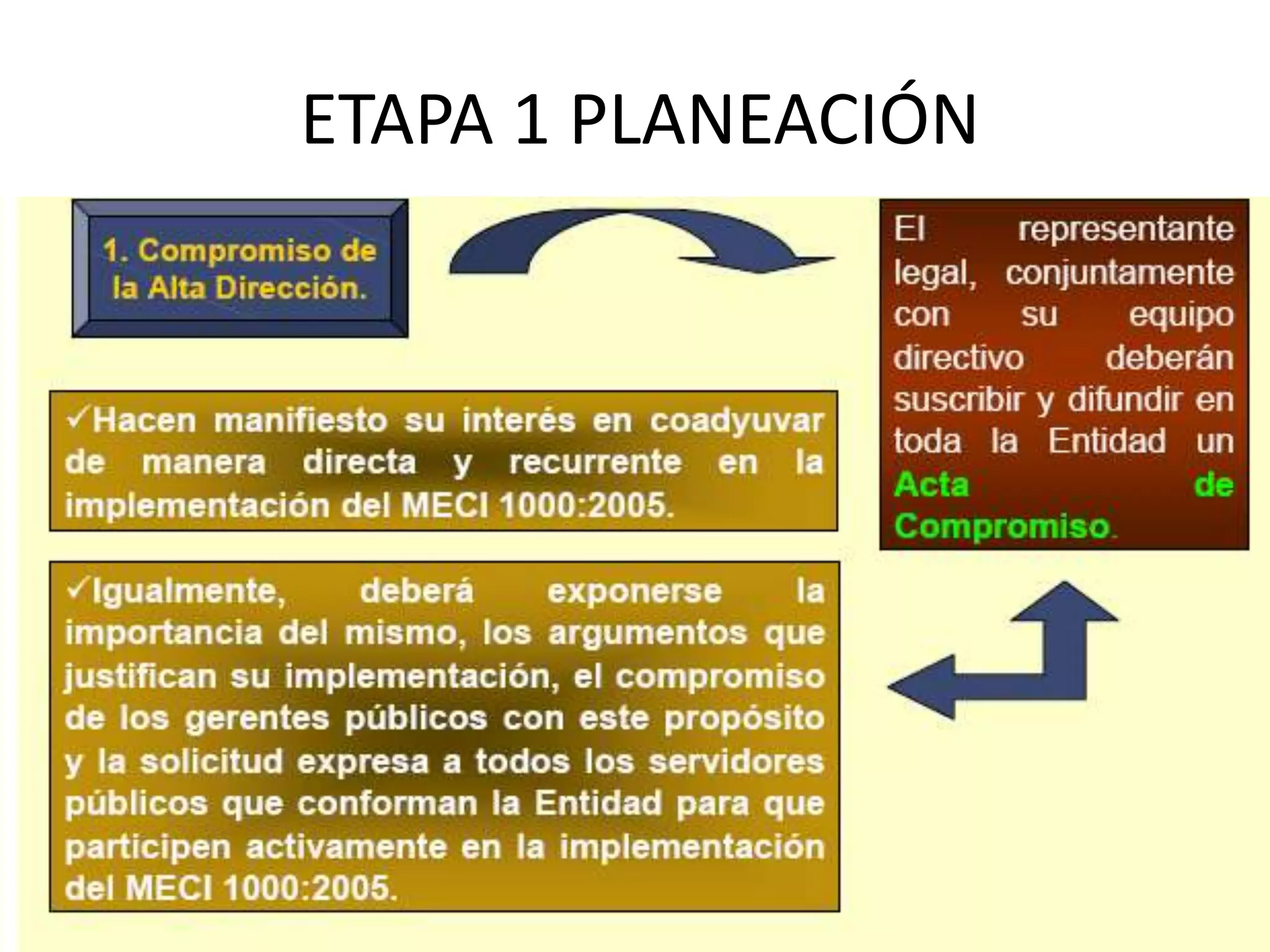 ETAPA 1 PLANEACIÓN

1. Compromiso de la Alta Dirección.

El representante legal, conjuntamente con su equipo directivo deberán suscribir y difundir en toda la Entidad un Acta de Compromiso.

✓Hacen manifiesto su interés en coadyuvar de manera directa y recurrente en la implementación del MECI 1000:2005.

✓Igualmente, deberá exponerse la importancia del mismo, los argumentos que justifican su implementación, el compromiso de los gerentes públicos con este propósito y la solicitud expresa a todos los servidores públicos que conforman la Entidad para que participen activamente en la implementación del MECI 1000:2005.